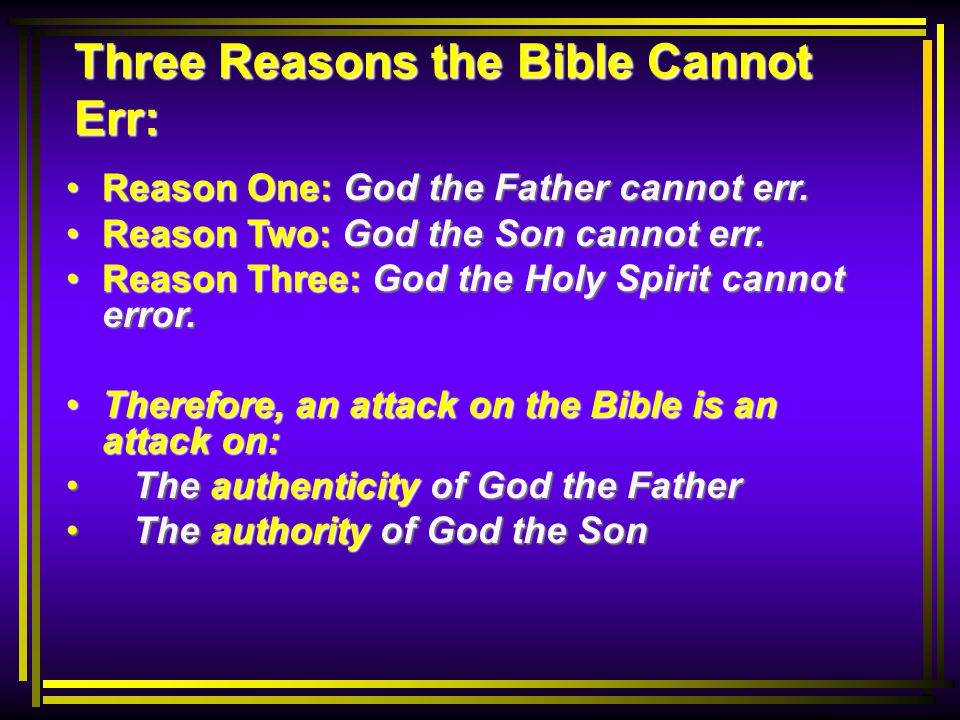 Three Reasons the Bible Cannot Err:

• Reason One: God the Father cannot err.
• Reason Two: God the Son cannot err.
• Reason Three: God the Holy Spirit cannot error.

• Therefore, an attack on the Bible is an attack on:
• The authenticity of God the Father
• The authority of God the Son